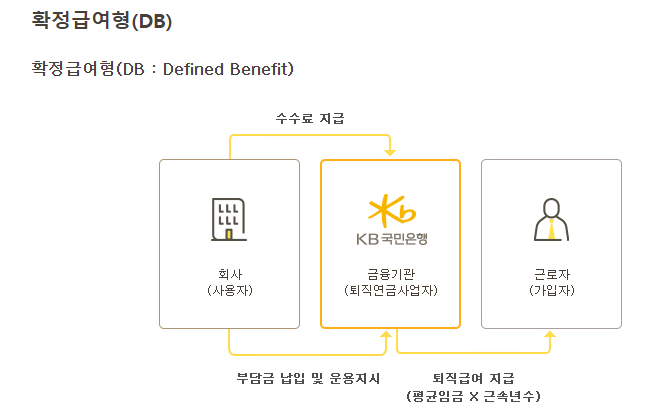 확정급여형(DB)

확정급여형(DB : Defined Benefit)

수수료 지급

회사
(사용자)

KB국민은행

금융기관
(퇴직연금사업자)

근로자
(가입자)

부담금 납입 및 운용지시

퇴직급여 지급
(평균임금 X 근속년수)